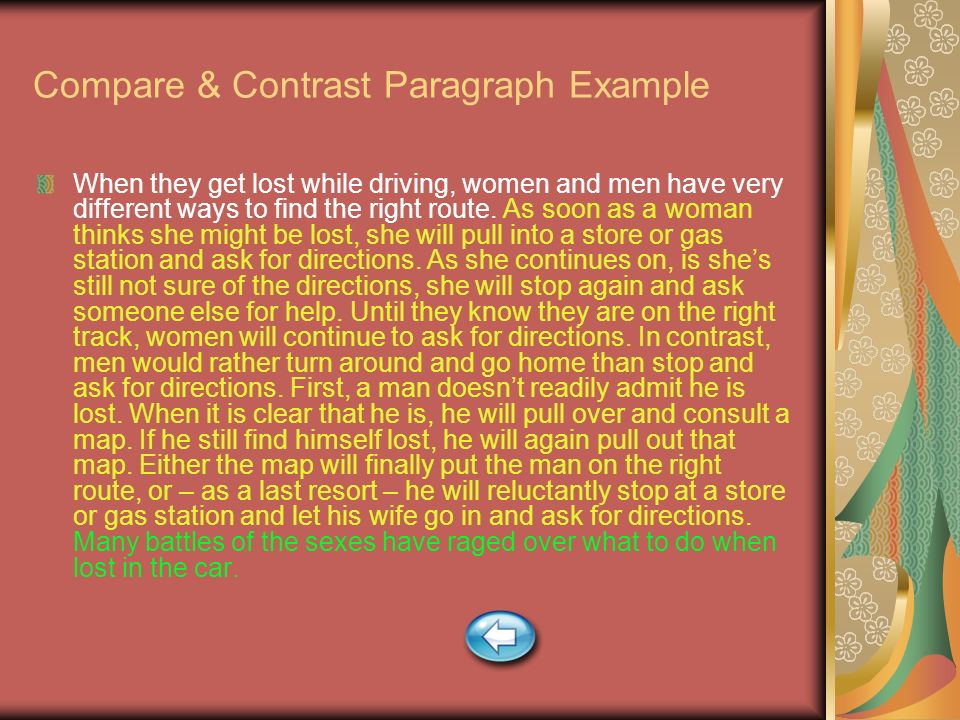 Compare & Contrast Paragraph Example

When they get lost while driving, women and men have very different ways to find the right route. As soon as a woman thinks she might be lost, she will pull into a store or gas station and ask for directions. As she continues on, is she's still not sure of the directions, she will stop again and ask someone else for help. Until they know they are on the right track, women will continue to ask for directions. In contrast, men would rather turn around and go home than stop and ask for directions. First, a man doesn't readily admit he is lost. When it is clear that he is, he will pull over and consult a map. If he still find himself lost, he will again pull out that map. Either the map will finally put the man on the right route, or – as a last resort – he will reluctantly stop at a store or gas station and let his wife go in and ask for directions. Many battles of the sexes have raged over what to do when lost in the car.